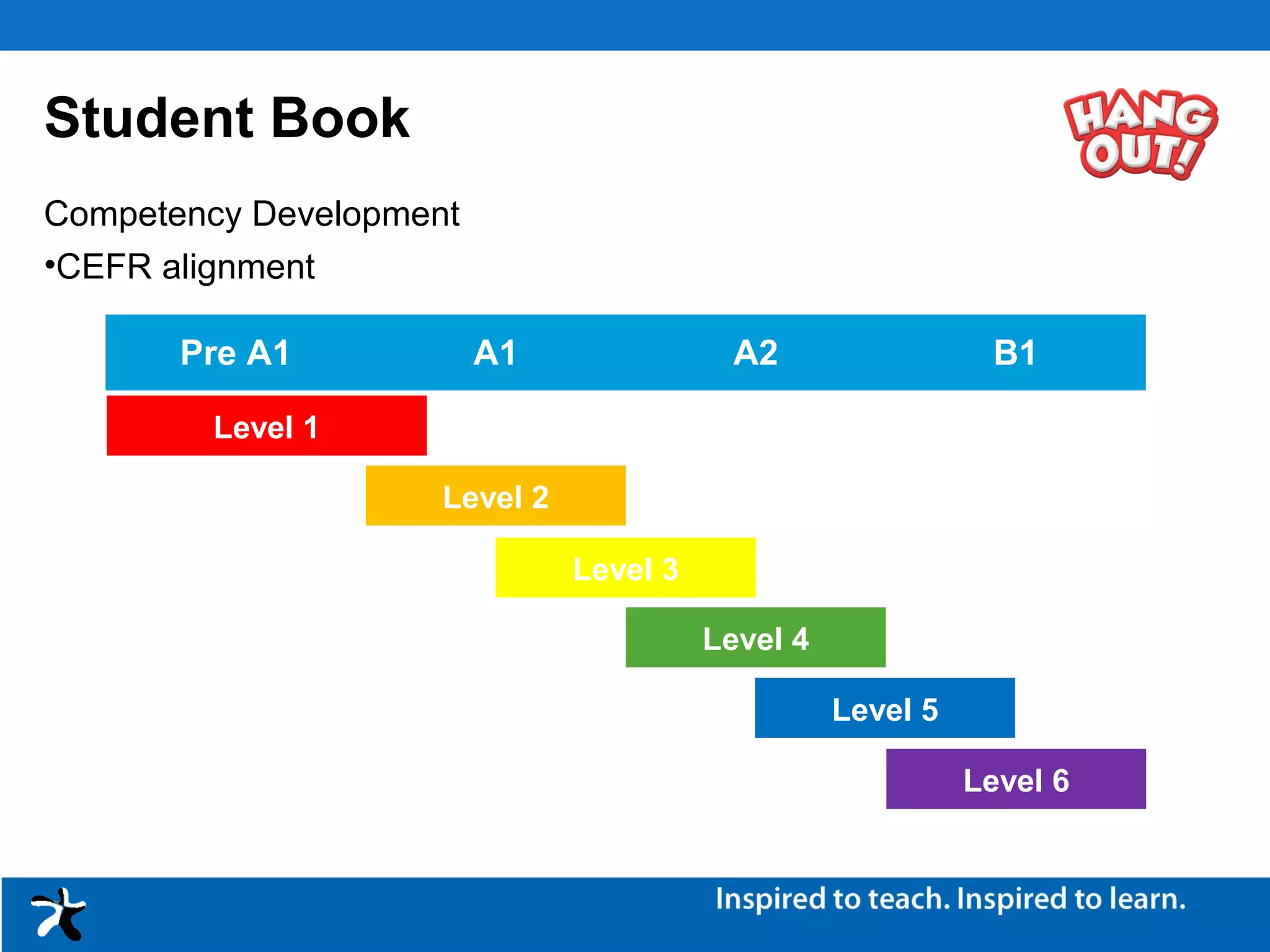 Student Book

HANG OUT!

Competency Development

•CEFR alignment

Pre A1 A1 A2 B1

Level 1

Level 2

Level 3

Level 4

Level 5

Level 6

Inspired to teach. Inspired to learn.